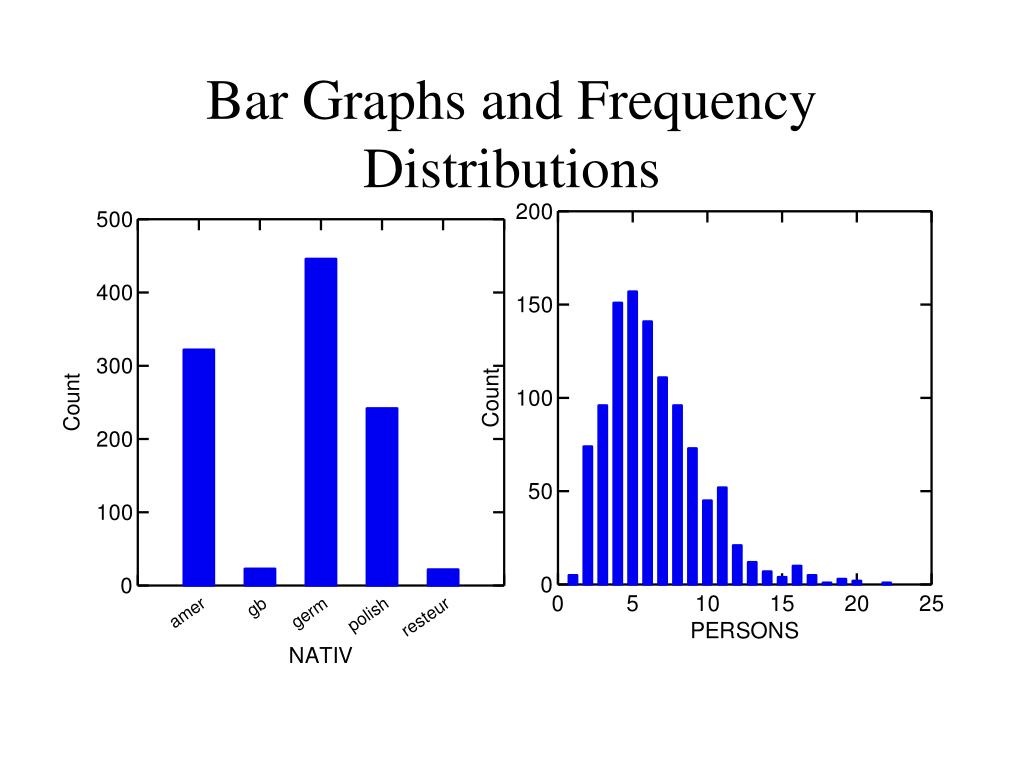 Bar Graphs and Frequency Distributions

500
400
300
200
100
0
Count
amer
gb
germ
polish
resteur
NATIV

200
150
100
50
0
Count
0
5
10
15
20
25
PERSONS